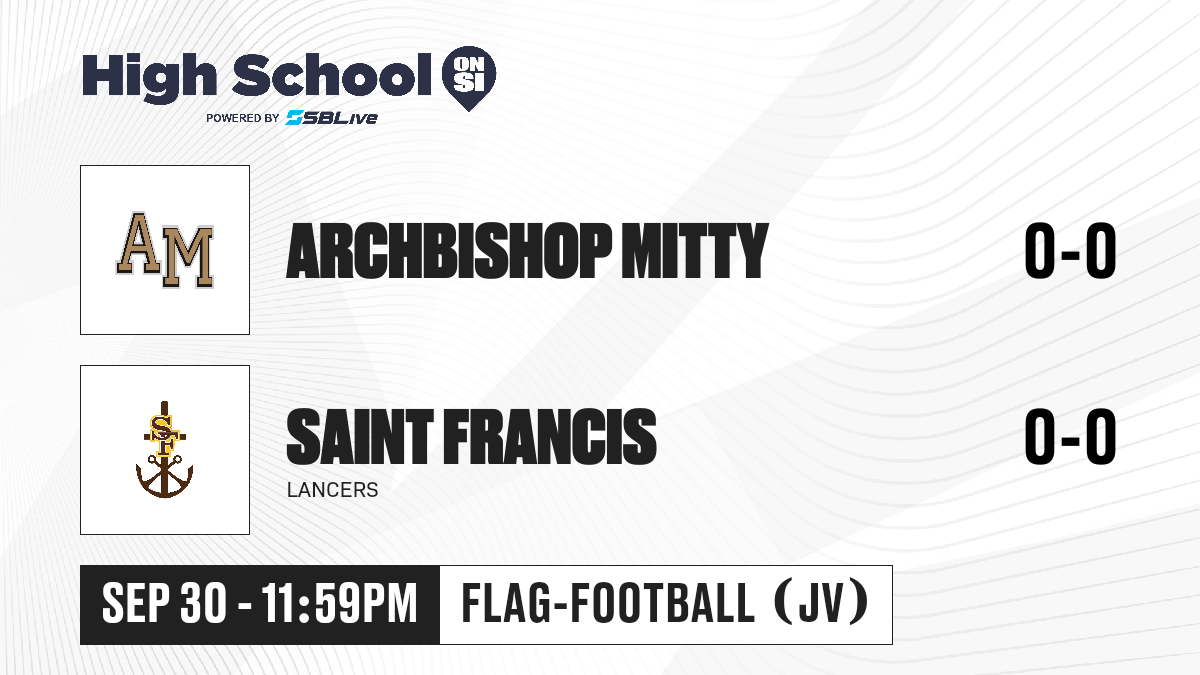 High School ON SI
POWERED BY SBLive

AM

ARCHBISHOP MITTY

0-0

SF

SAINT FRANCIS

LANCERS

0-0

SEP 30 - 11:59PM

FLAG-FOOTBALL (JV)